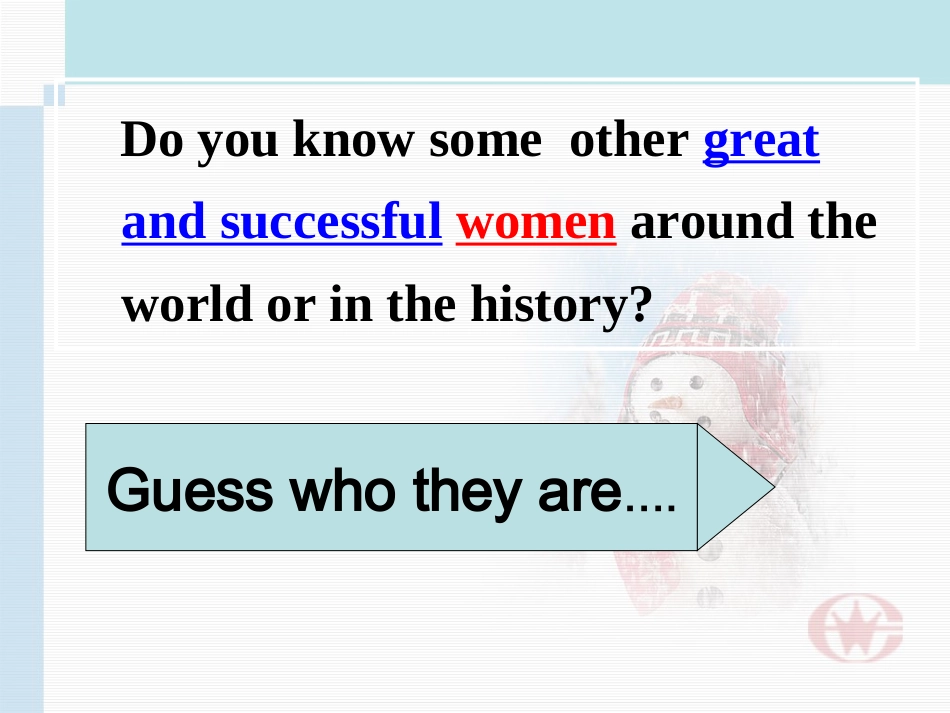 Do you know some other great and successful women around the world or in the history?

Guess who they are….